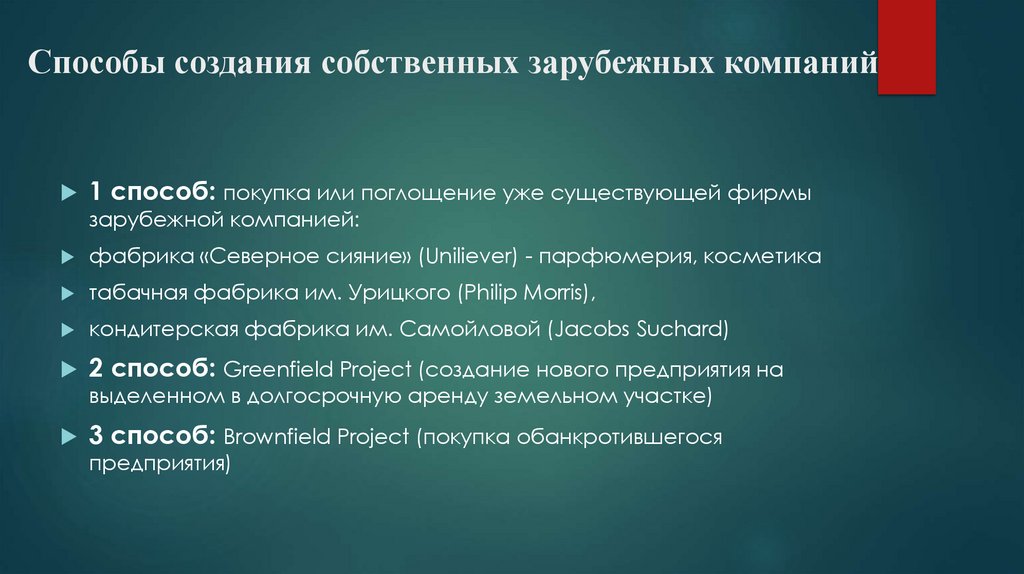 Способы создания собственных зарубежных компаний

1 способ: покупка или поглощение уже существующей фирмы зарубежной компанией:

фабрика «Северное сияние» (Uniliever) - парфюмерия, косметика

табачная фабрика им. Урицкого (Philip Morris),

кондитерская фабрика им. Самойловой (Jacobs Suchard)

2 способ: Greenfield Project (создание нового предприятия на выделенном в долгосрочную аренду земельном участке)

3 способ: Brownfield Project (покупка обанкротившегося предприятия)